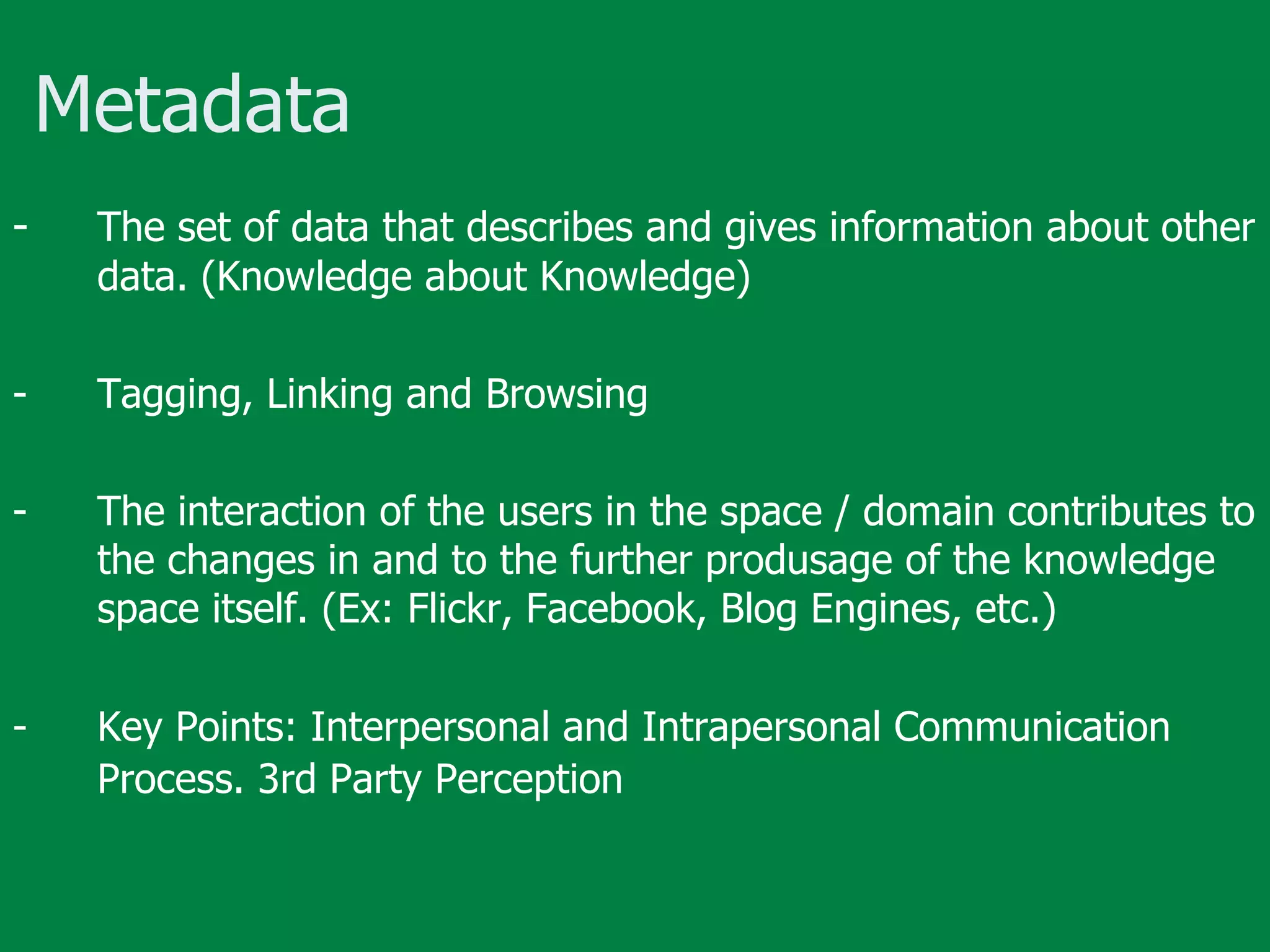 Metadata

- The set of data that describes and gives information about other data. (Knowledge about Knowledge)

- Tagging, Linking and Browsing

- The interaction of the users in the space / domain contributes to the changes in and to the further produsage of the knowledge space itself. (Ex: Flickr, Facebook, Blog Engines, etc.)

- Key Points: Interpersonal and Intrapersonal Communication Process. 3rd Party Perception